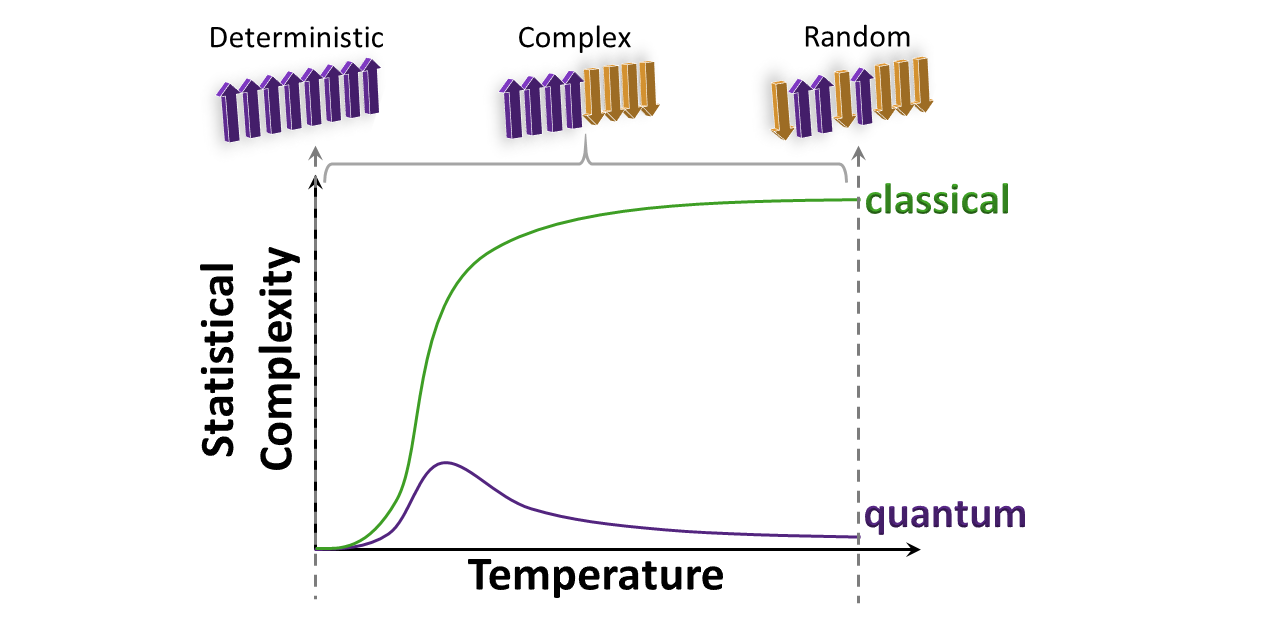 Deterministic

Complex

Random

classical

Statistical Complexity

quantum

Temperature